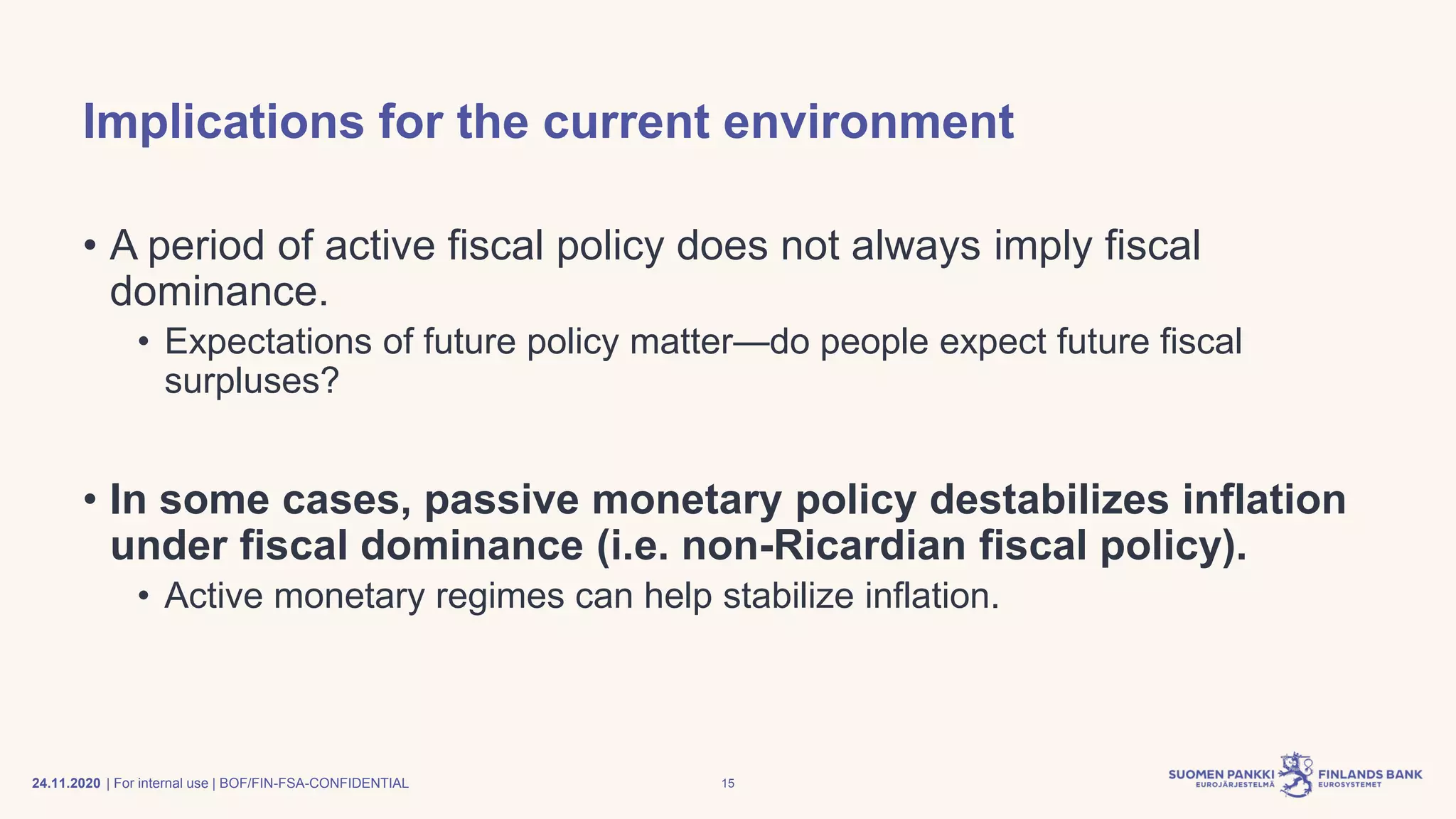 Implications for the current environment

• A period of active fiscal policy does not always imply fiscal dominance.
  • Expectations of future policy matter—do people expect future fiscal surpluses?

• In some cases, passive monetary policy destabilizes inflation under fiscal dominance (i.e. non-Ricardian fiscal policy).
  • Active monetary regimes can help stabilize inflation.

24.11.2020 | For internal use | BOF/FIN-FSA-CONFIDENTIAL

15

SUOMEN PANKKI EUROJÄRJESTELMÄ FINLANDS BANK EUROSYSTEMET